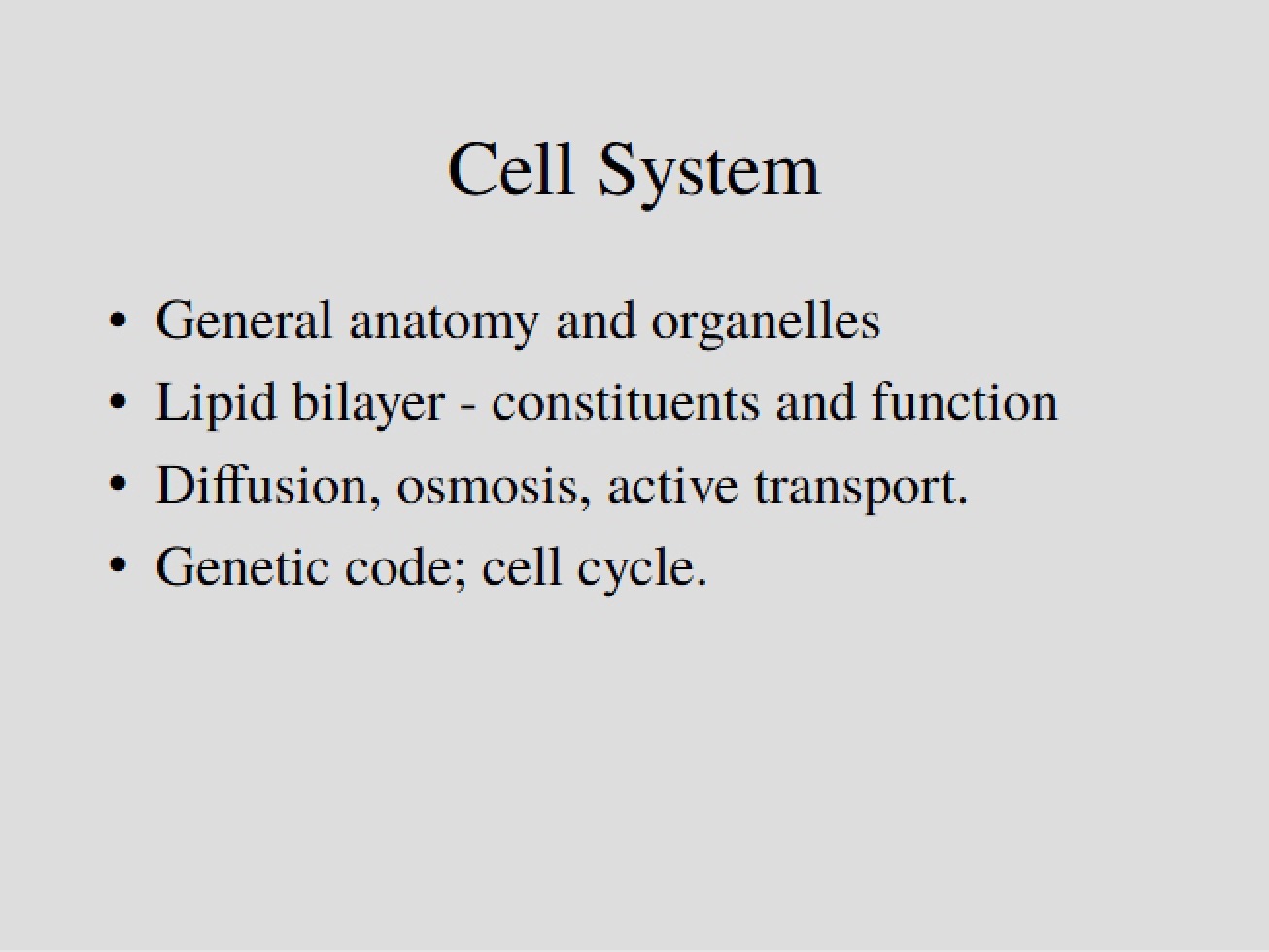 Cell System

• General anatomy and organelles
• Lipid bilayer - constituents and function
• Diffusion, osmosis, active transport.
• Genetic code; cell cycle.